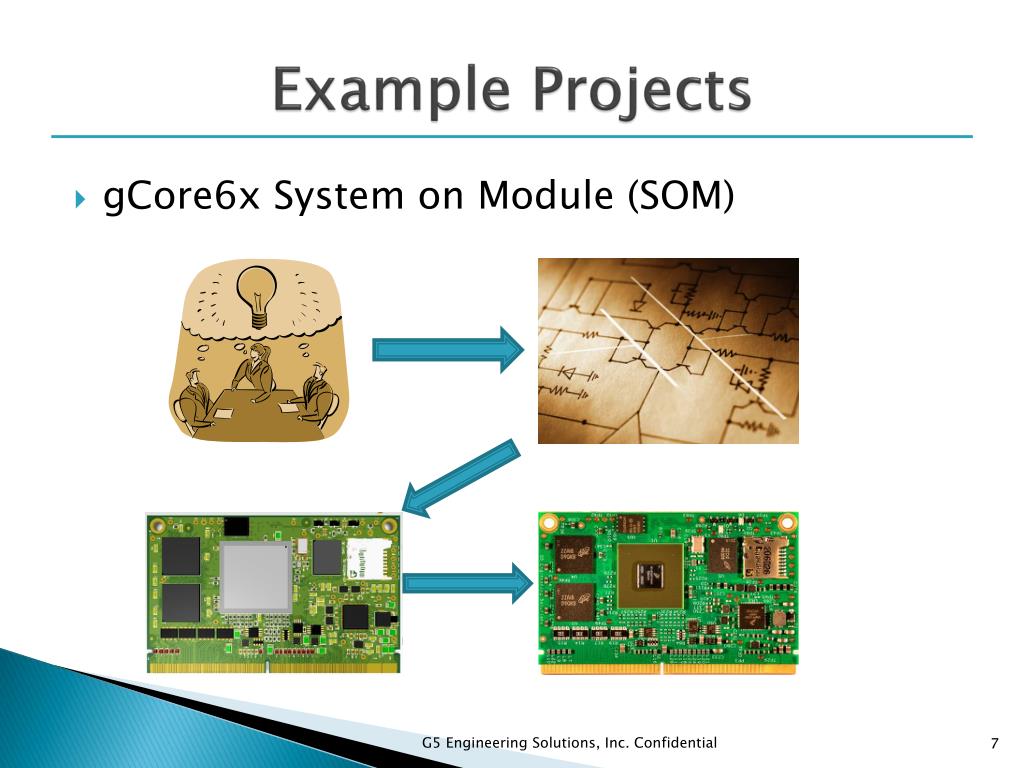 Example Projects

gCore6x System on Module (SOM)

G5 Engineering Solutions, Inc. Confidential

7